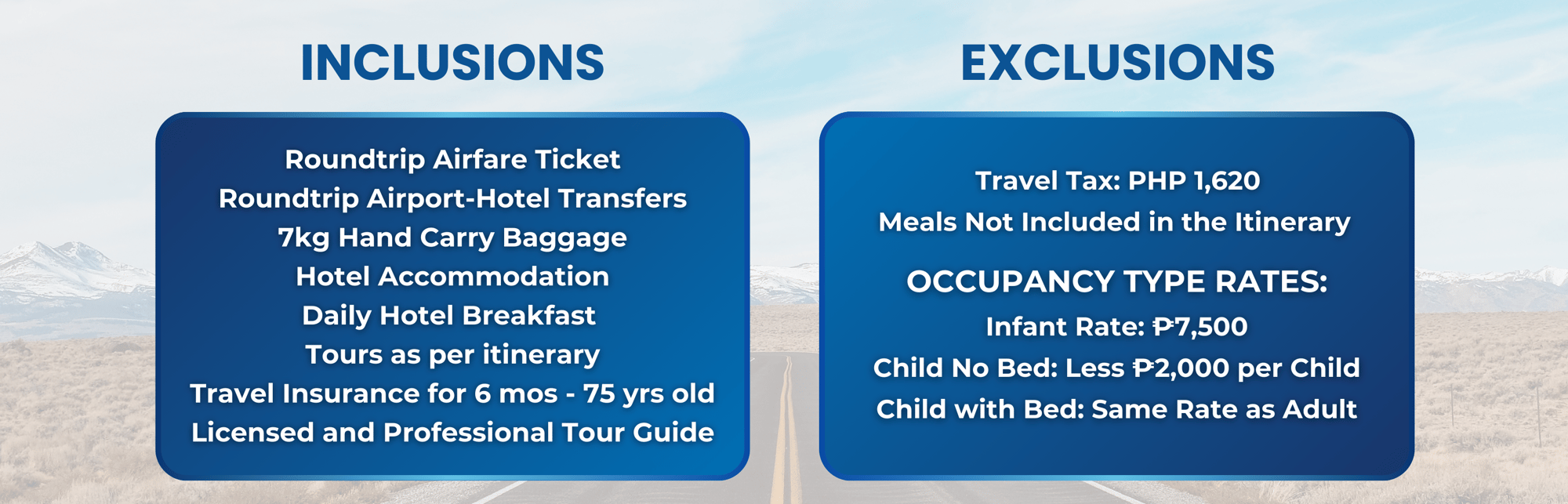 INCLUSIONS

Roundtrip Airfare Ticket
Roundtrip Airport-Hotel Transfers
7kg Hand Carry Baggage
Hotel Accommodation
Daily Hotel Breakfast
Tours as per itinerary
Travel Insurance for 6 mos - 75 yrs old
Licensed and Professional Tour Guide

EXCLUSIONS

Travel Tax: PHP 1,620
Meals Not Included in the Itinerary

OCCUPANCY TYPE RATES:

Infant Rate: ₱7,500
Child No Bed: Less ₱2,000 per Child
Child with Bed: Same Rate as Adult